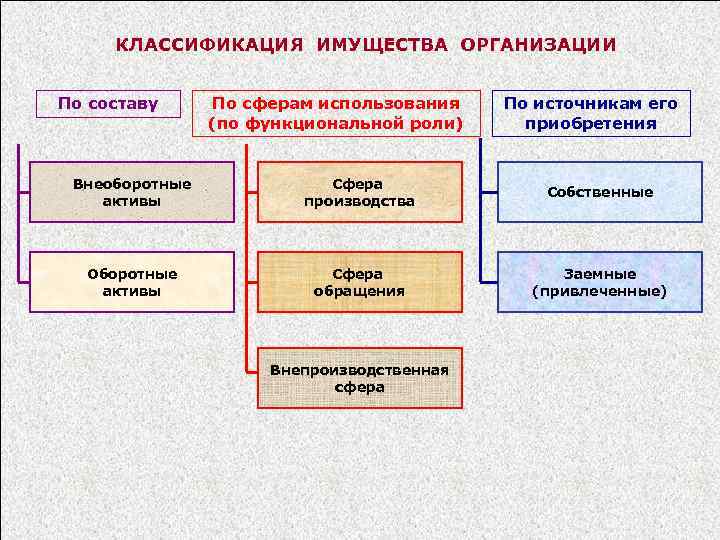 КЛАССИФИКАЦИЯ ИМУЩЕСТВА ОРГАНИЗАЦИИ

По составу

Внеоборотные активы

Оборотные активы

По сферам использования (по функциональной роли)

Сфера производства

Сфера обращения

Внепроизводственная сфера

По источникам его приобретения

Собственные

Заемные (привлеченные)